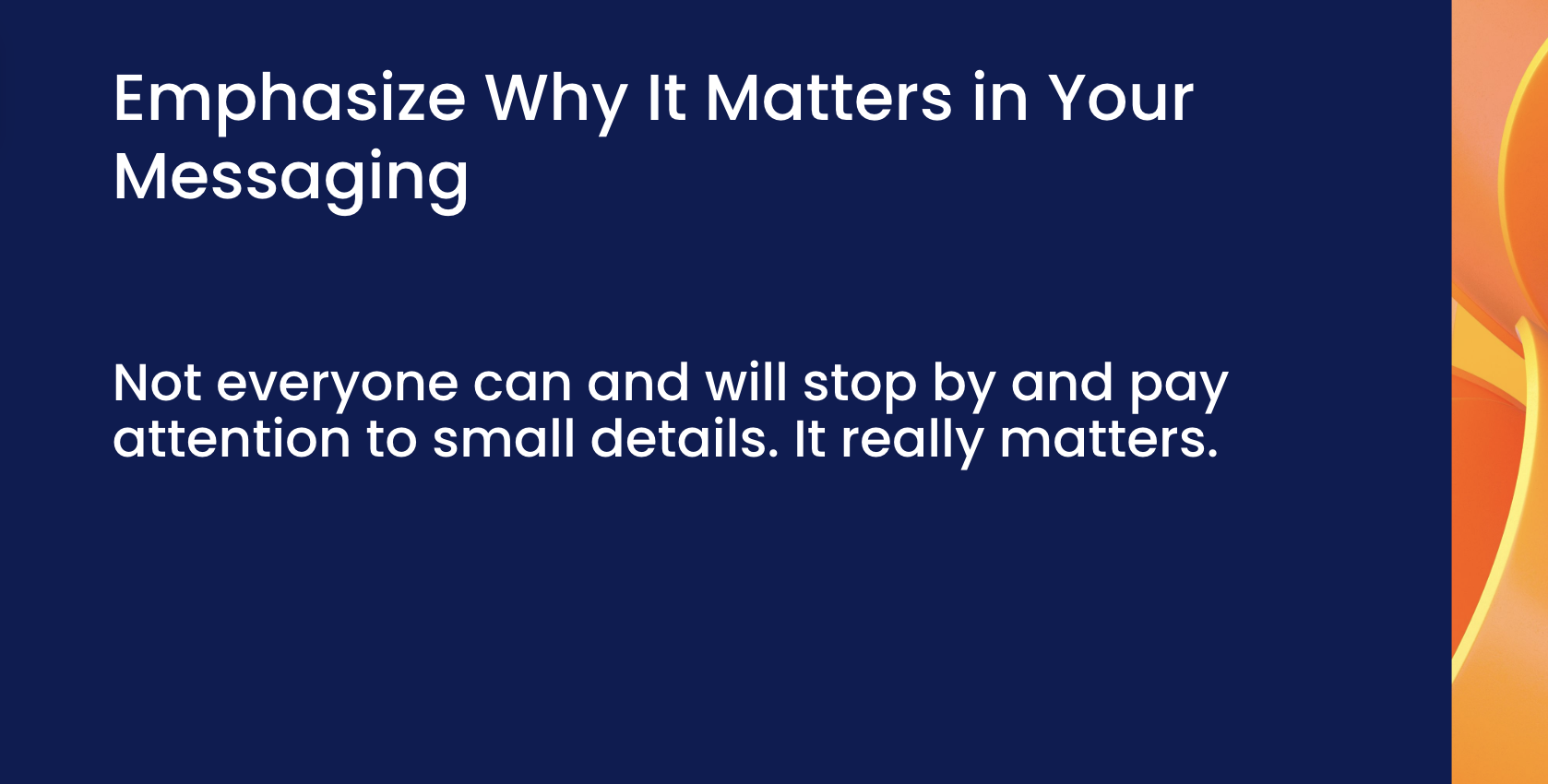 Emphasize Why It Matters in Your Messaging

Not everyone can and will stop by and pay attention to small details. It really matters.